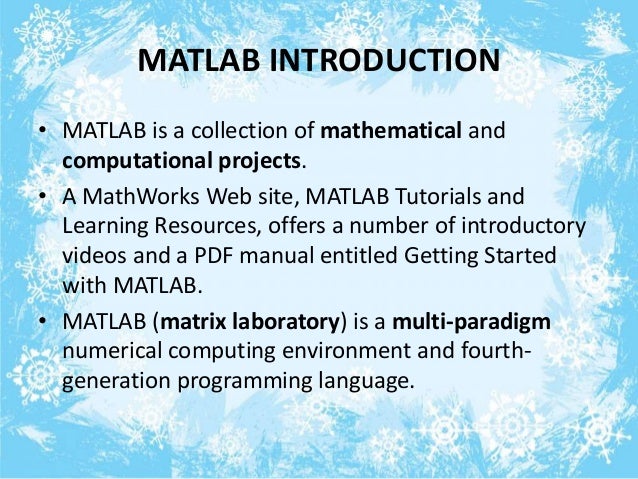 MATLAB INTRODUCTION

• MATLAB is a collection of mathematical and computational projects.

• A MathWorks Web site, MATLAB Tutorials and Learning Resources, offers a number of introductory videos and a PDF manual entitled Getting Started with MATLAB.

• MATLAB (matrix laboratory) is a multi-paradigm numerical computing environment and fourth-generation programming language.